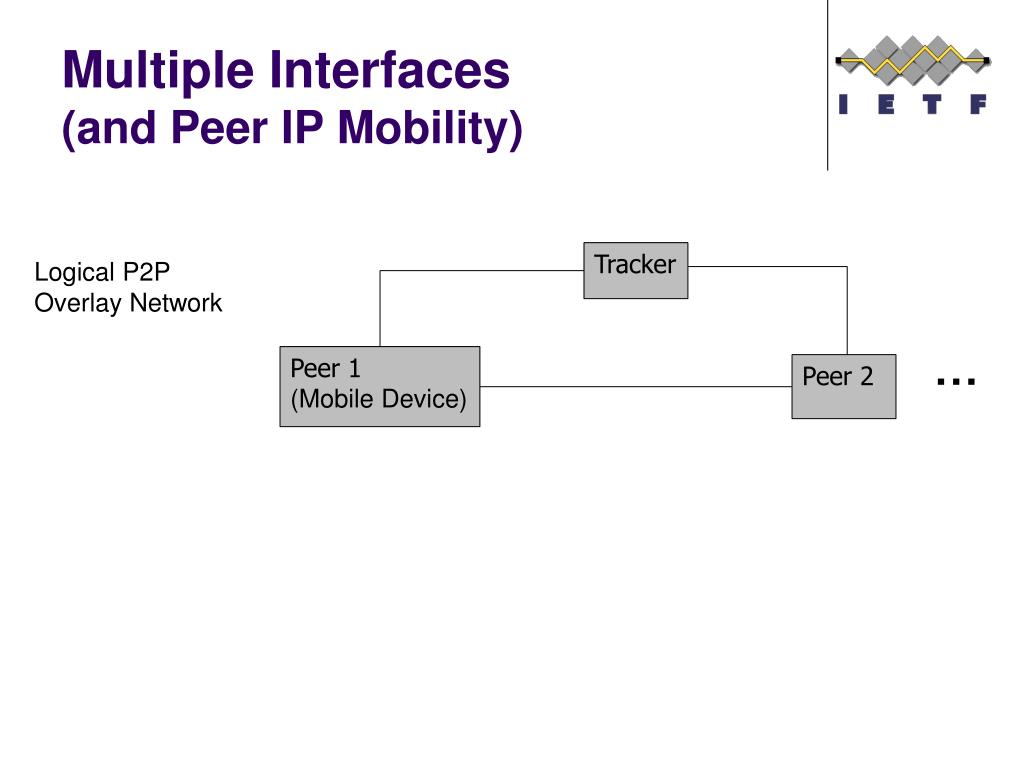 Multiple Interfaces
(and Peer IP Mobility)

I E T F

Logical P2P
Overlay Network

Tracker

Peer 1
(Mobile Device)

Peer 2

...